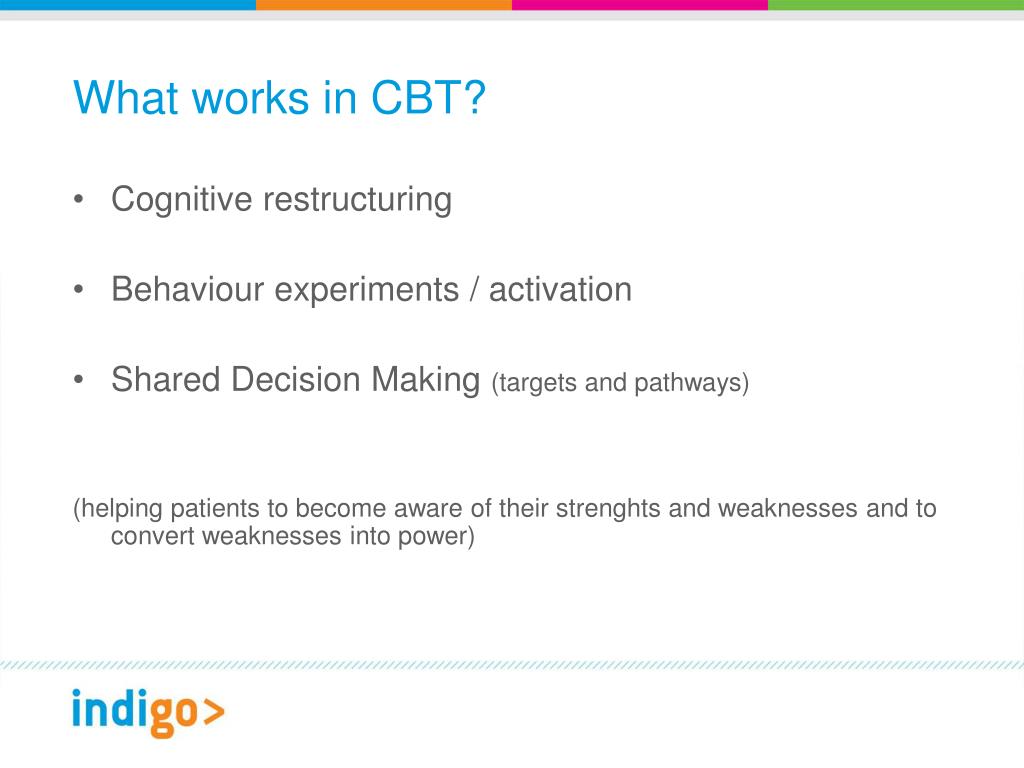 What works in CBT?

• Cognitive restructuring

• Behaviour experiments / activation

• Shared Decision Making (targets and pathways)

(helping patients to become aware of their strenghts and weaknesses and to convert weaknesses into power)

indigo>